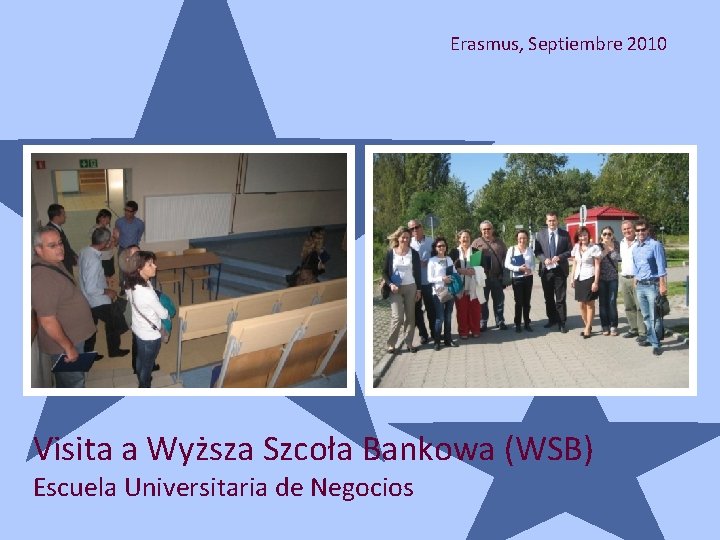 Erasmus, Septiembre 2010

Visita a Wyższa Szcoła Bankowa (WSB)
Escuela Universitaria de Negocios